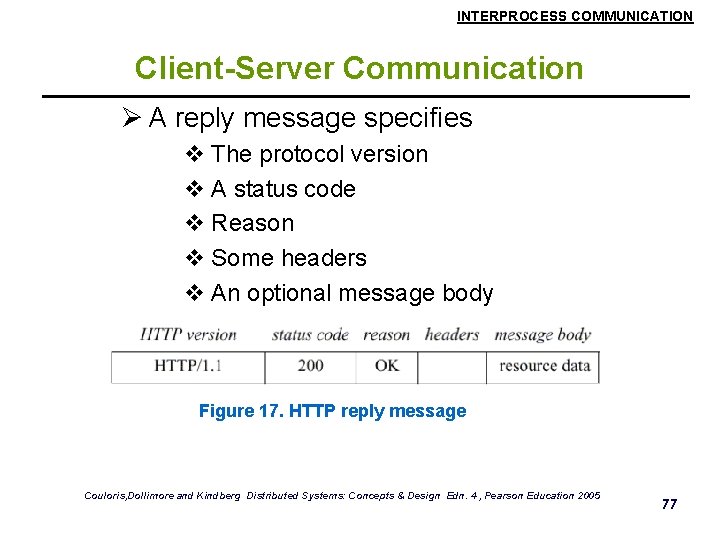 INTERPROCESS COMMUNICATION

Client-Server Communication

➢ A reply message specifies

❖ The protocol version

❖ A status code

❖ Reason

❖ Some headers

❖ An optional message body

| HTTP version | status code | reason | headers | message body |
|---|---|---|---|---|
| HTTP/1.1 | 200 | OK | | resource data |

Figure 17. HTTP reply message

Couloris,Dollimore and Kindberg Distributed Systems: Concepts & Design Edn. 4 , Pearson Education 2005

77